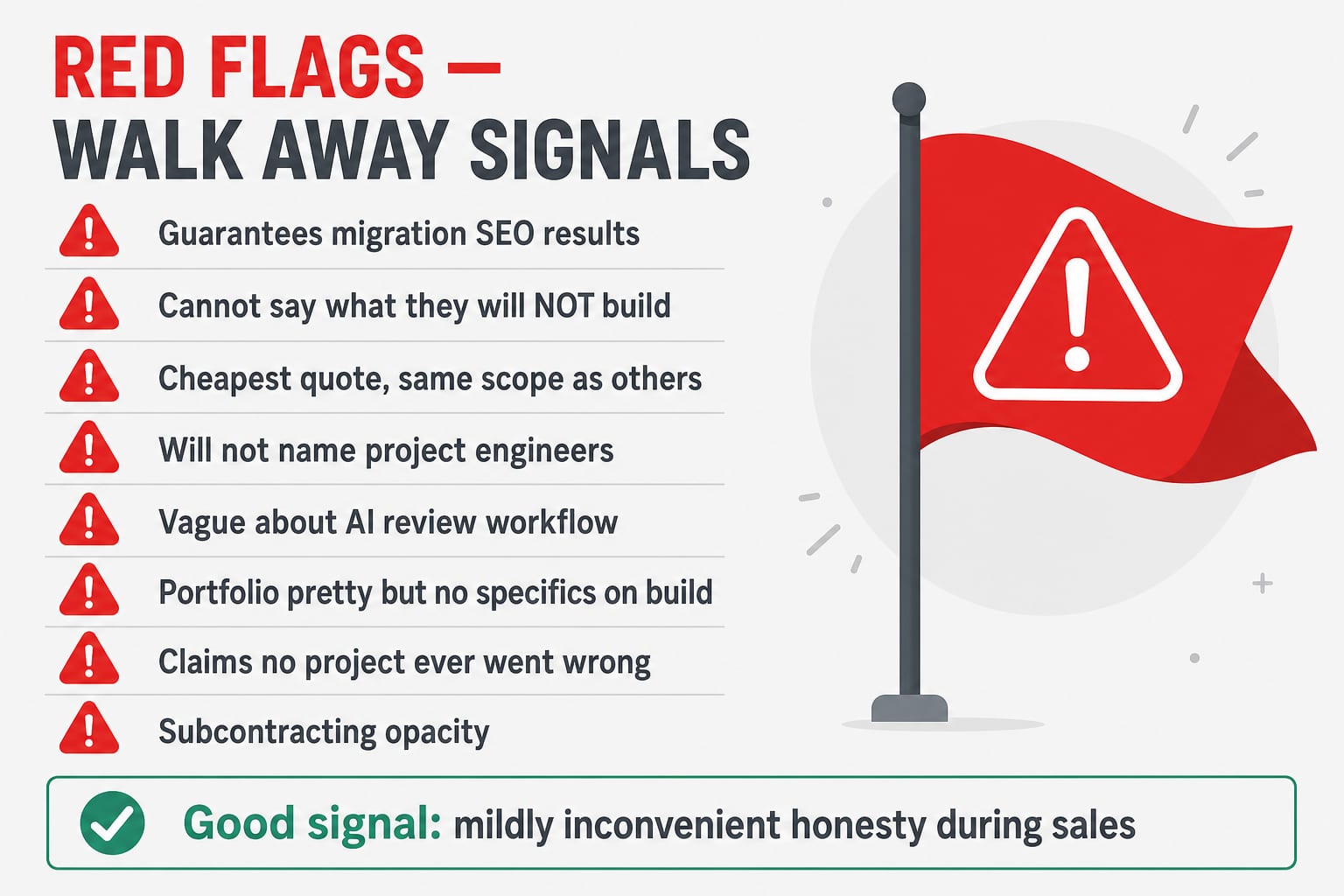 RED FLAGS —
WALK AWAY SIGNALS

Guarantees migration SEO results

Cannot say what they will NOT build

Cheapest quote, same scope as others

Will not name project engineers

Vague about AI review workflow

Portfolio pretty but no specifics on build

Claims no project ever went wrong

Subcontracting opacity

Good signal: mildly inconvenient honesty during sales